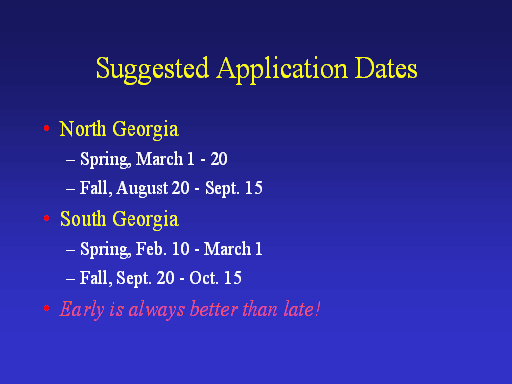 Suggested Application Dates

• North Georgia
– Spring, March 1 - 20
– Fall, August 20 - Sept. 15
• South Georgia
– Spring, Feb. 10 - March 1
– Fall, Sept. 20 - Oct. 15
• Early is always better than late!